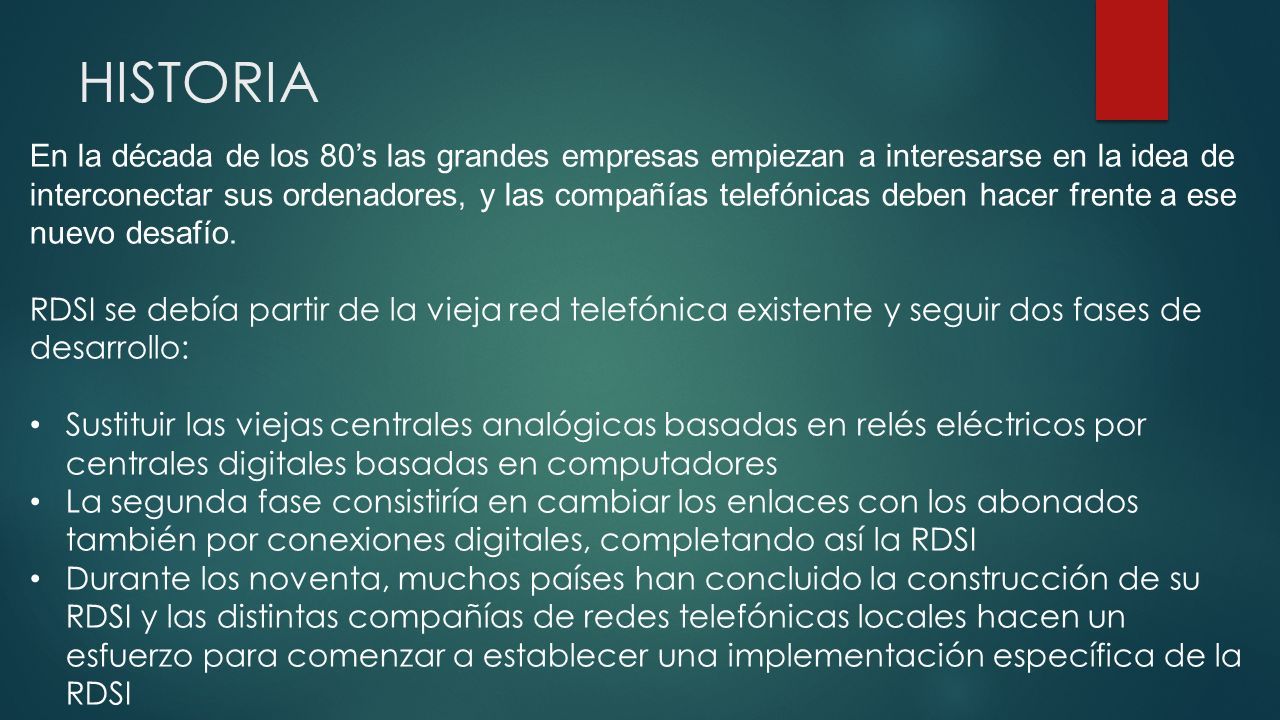 HISTORIA

En la década de los 80’s las grandes empresas empiezan a interesarse en la idea de interconectar sus ordenadores, y las compañías telefónicas deben hacer frente a ese nuevo desafío.

RDSI se debía partir de la vieja red telefónica existente y seguir dos fases de desarrollo:

• Sustituir las viejas centrales analógicas basadas en relés eléctricos por centrales digitales basadas en computadores
• La segunda fase consistiría en cambiar los enlaces con los abonados también por conexiones digitales, completando así la RDSI
• Durante los noventa, muchos países han concluido la construcción de su RDSI y las distintas compañías de redes telefónicas locales hacen un esfuerzo para comenzar a establecer una implementación específica de la RDSI